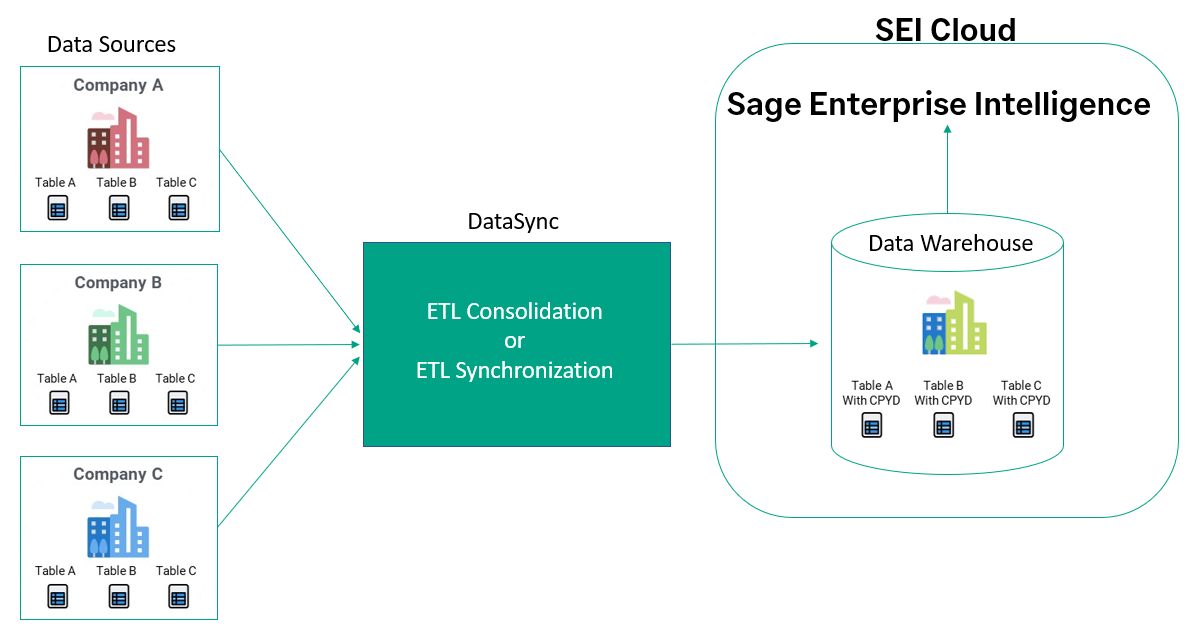 Data Sources

Company A

Table A Table B Table C

Company B

Table A Table B Table C

Company C

Table A Table B Table C

DataSync

ETL Consolidation
or
ETL Synchronization

SEI Cloud

Sage Enterprise Intelligence

Data Warehouse

Table A With CPYD Table B With CPYD Table C With CPYD